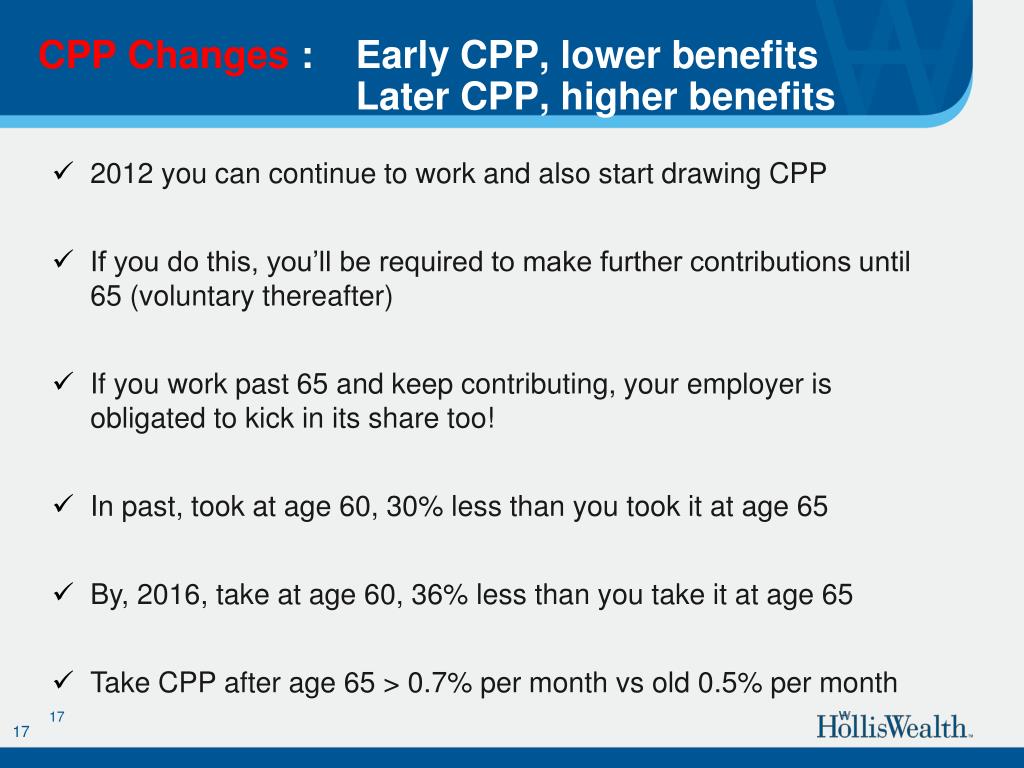 CPP Changes : Early CPP, lower benefits
Later CPP, higher benefits

✓ 2012 you can continue to work and also start drawing CPP

✓ If you do this, you'll be required to make further contributions until 65 (voluntary thereafter)

✓ If you work past 65 and keep contributing, your employer is obligated to kick in its share too!

✓ In past, took at age 60, 30% less than you took it at age 65

✓ By, 2016, take at age 60, 36% less than you take it at age 65

✓ Take CPP after age 65 > 0.7% per month vs old 0.5% per month

17

17

HollisWealth